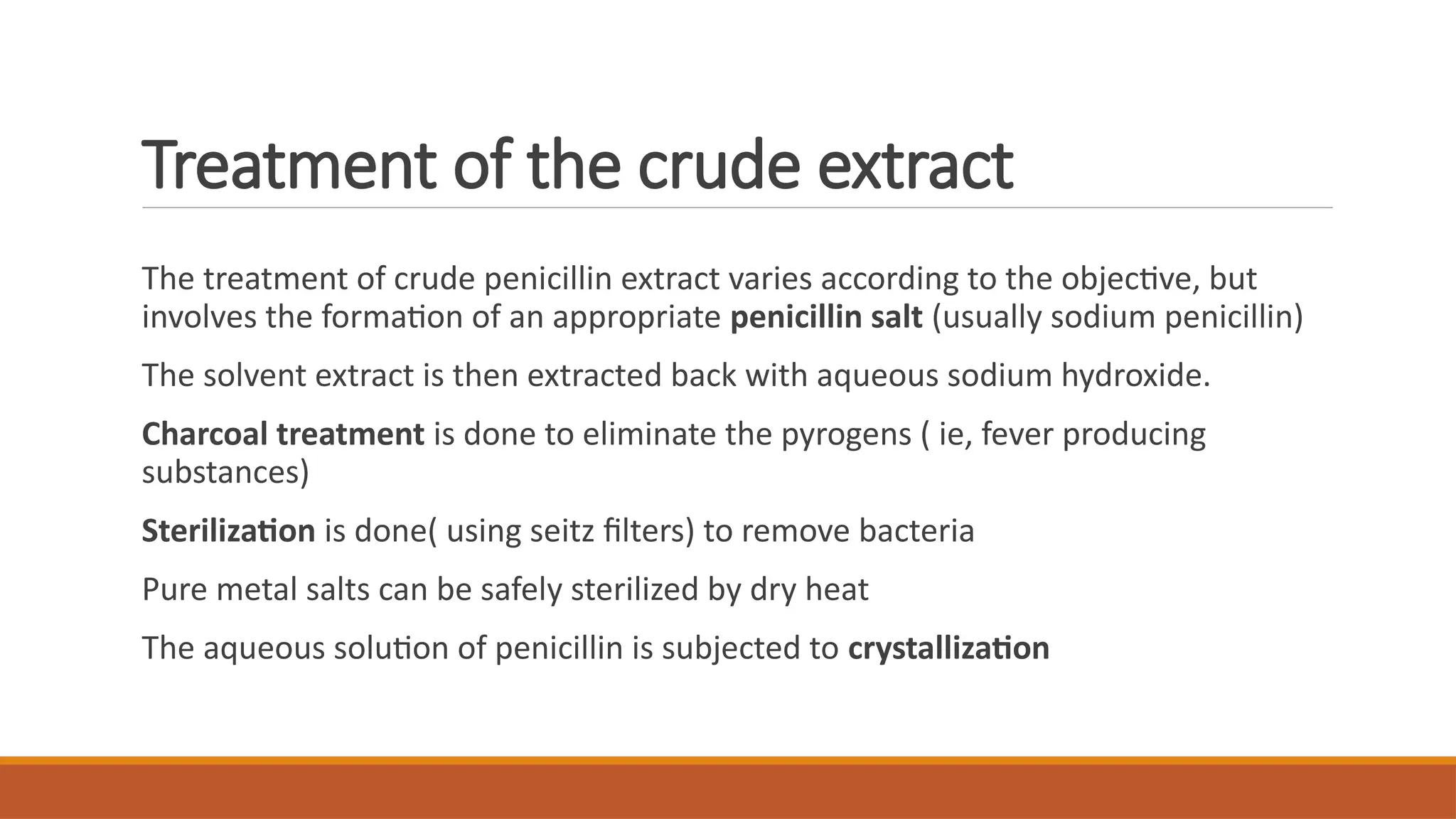 Treatment of the crude extract

The treatment of crude penicillin extract varies according to the objective, but involves the formation of an appropriate penicillin salt (usually sodium penicillin)

The solvent extract is then extracted back with aqueous sodium hydroxide.

Charcoal treatment is done to eliminate the pyrogens ( ie, fever producing substances)

Sterilization is done( using seitz filters) to remove bacteria

Pure metal salts can be safely sterilized by dry heat

The aqueous solution of penicillin is subjected to crystallization